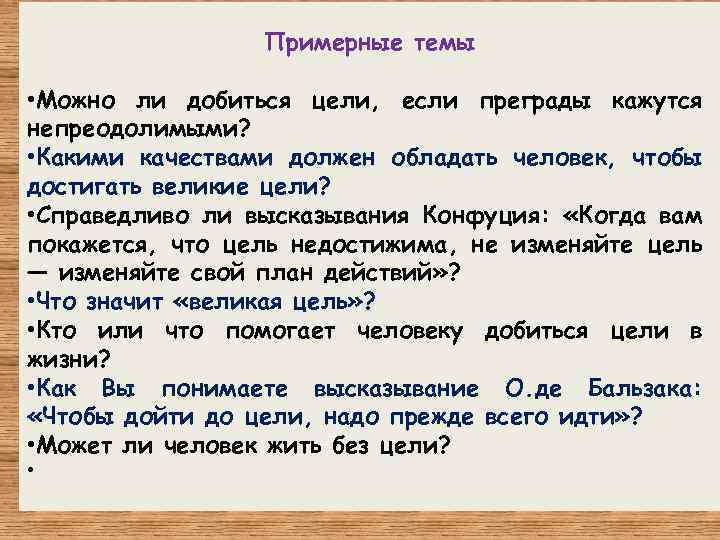 Примерные темы

•Можно ли добиться цели, если преграды кажутся непреодолимыми?
•Какими качествами должен обладать человек, чтобы достигать великие цели?
•Справедливо ли высказывания Конфуция: «Когда вам покажется, что цель недостижима, не изменяйте цель — изменяйте свой план действий»?
•Что значит «великая цель»?
•Кто или что помогает человеку добиться цели в жизни?
•Как Вы понимаете высказывание О.де Бальзака: «Чтобы дойти до цели, надо прежде всего идти»?
•Может ли человек жить без цели?
•